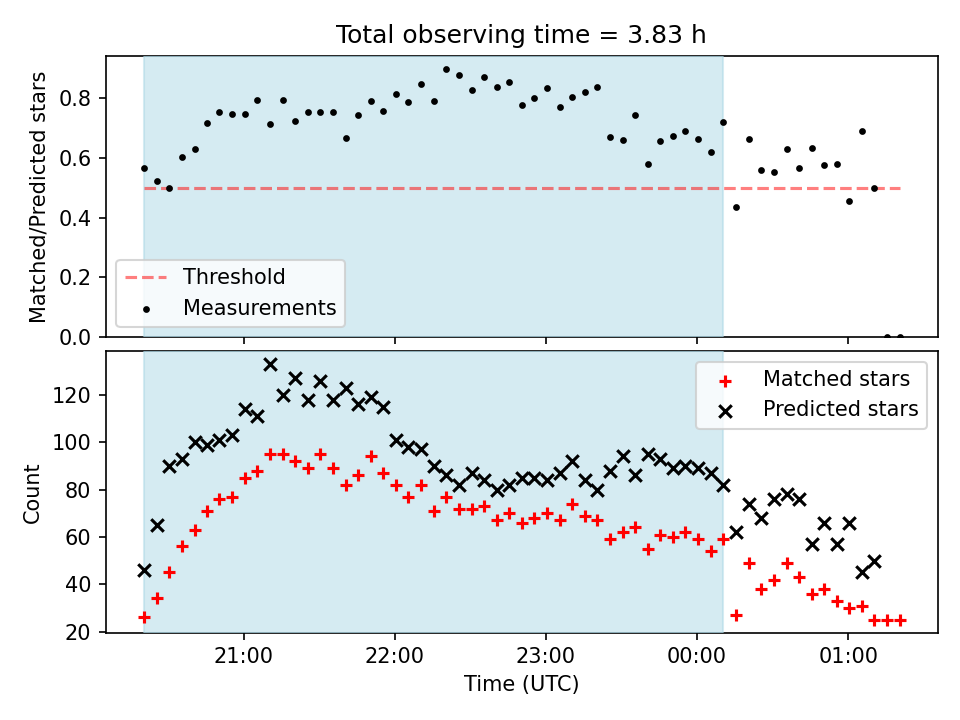 Total observing time = 3.83 h

Matched/Predicted stars

0.8
0.6
0.4
0.2
0.0

Threshold
Measurements

Count

120
100
80
60
40
20

Matched stars
Predicted stars

21:00
22:00
23:00
00:00
01:00

Time (UTC)